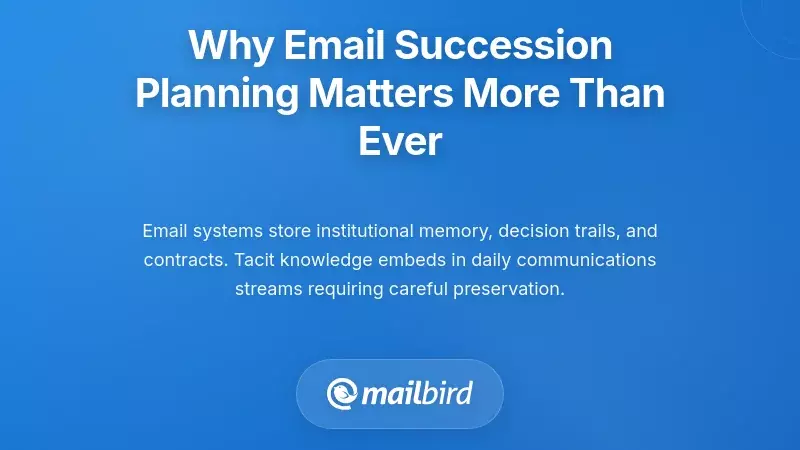 Why Email Succession Planning Matters More Than Ever

Email systems store institutional memory, decision trails, and contracts. Tacit knowledge embeds in daily communications streams requiring careful preservation.

mailbird